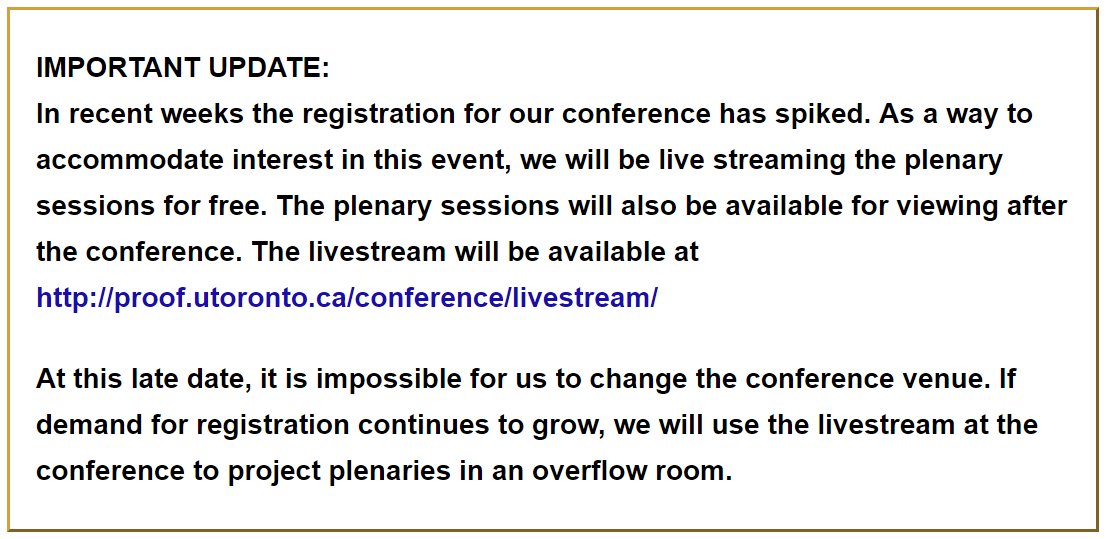 IMPORTANT UPDATE:
In recent weeks the registration for our conference has spiked. As a way to accommodate interest in this event, we will be live streaming the plenary sessions for free. The plenary sessions will also be available for viewing after the conference. The livestream will be available at http://proof.utoronto.ca/conference/livestream/

At this late date, it is impossible for us to change the conference venue. If demand for registration continues to grow, we will use the livestream at the conference to project plenaries in an overflow room.